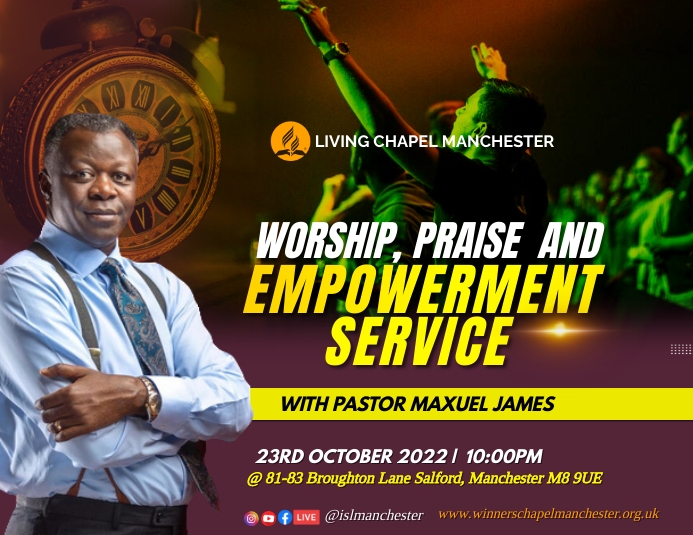 LIVING CHAPEL MANCHESTER

WORSHIP, PRAISE AND EMPOWERMENT SERVICE

WITH PASTOR MAXUEL JAMES

23RD OCTOBER 2022 | 10:00PM
@ 81-83 Broughton Lane Salford, Manchester M8 9UE

LIVE @islmanchester www.winnerschapelmanchester.org.uk